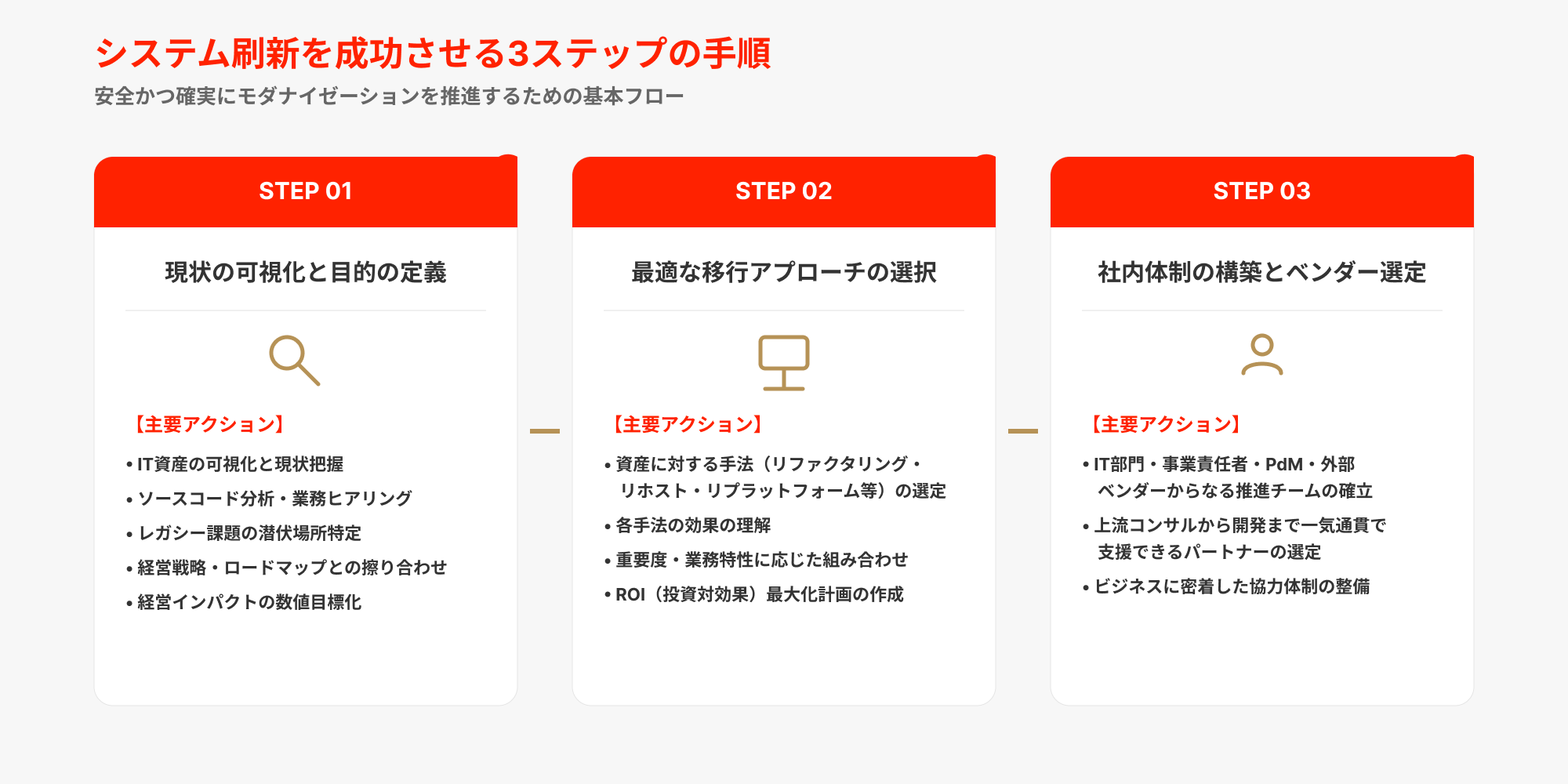 システム刷新を成功させる3ステップの手順

安全かつ確実にモダナイゼーションを推進するための基本フロー

STEP 01

現状の可視化と目的の定義

【主要アクション】

• IT資産の可視化と現状把握
• ソースコード分析・業務ヒアリング
• レガシー課題の潜伏場所特定
• 経営戦略・ロードマップとの擦り合わせ
• 経営インパクトの数値目標化

STEP 02

最適な移行アプローチの選択

【主要アクション】

• 資産に対する手法（リファクタリング・リホスト・リプラットフォーム等）の選定
• 各手法の効果の理解
• 重要度・業務特性に応じた組み合わせ
• ROI（投資対効果）最大化計画の作成

STEP 03

社内体制の構築とベンダー選定

【主要アクション】

• IT部門・事業責任者・PdM・外部ベンダーからなる推進チームの確立
• 上流コンサルから開発まで一気通貫で支援できるパートナーの選定
• ビジネスに密着した協力体制の整備